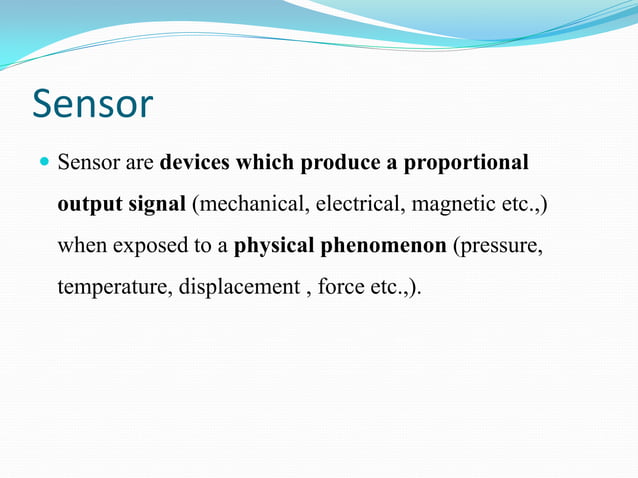 Sensor

Sensor are devices which produce a proportional output signal (mechanical, electrical, magnetic etc.,) when exposed to a physical phenomenon (pressure, temperature, displacement , force etc.,).